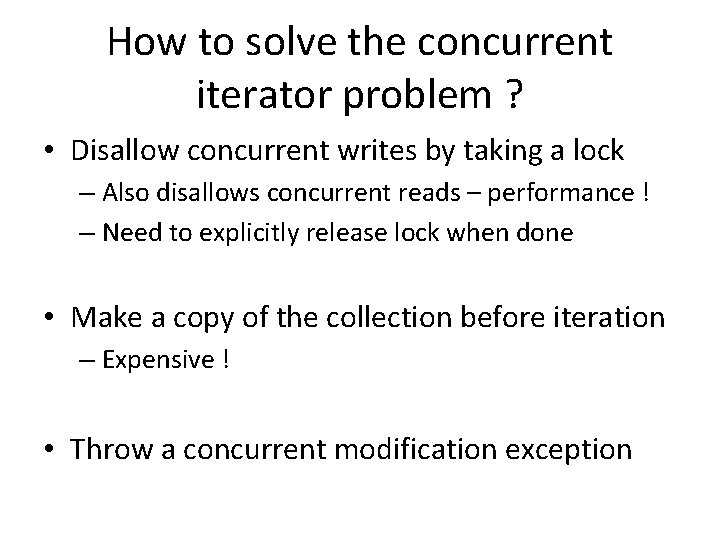 How to solve the concurrent iterator problem ?

• Disallow concurrent writes by taking a lock
– Also disallows concurrent reads – performance !
– Need to explicitly release lock when done

• Make a copy of the collection before iteration
– Expensive !

• Throw a concurrent modification exception